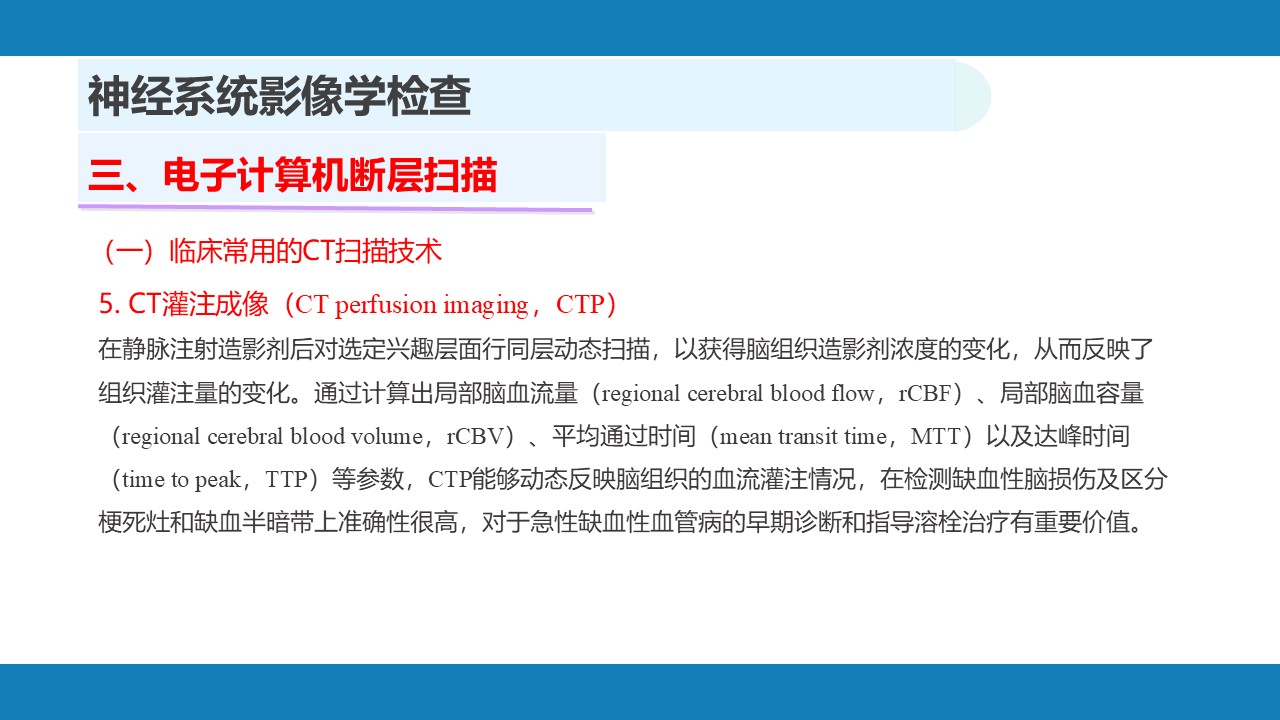 神经系统影像学检查

三、电子计算机断层扫描

（一）临床常用的CT扫描技术

5. CT灌注成像（CT perfusion imaging，CTP）

在静脉注射造影剂后对选定兴趣层面行同层动态扫描，以获得脑组织造影剂浓度的变化，从而反映了组织灌注量的变化。通过计算出局部脑血流量（regional cerebral blood flow，rCBF）、局部脑血容量（regional cerebral blood volume，rCBV）、平均通过时间（mean transit time，MTT）以及达峰时间（time to peak，TTP）等参数，CTP能够动态反映脑组织的血流灌注情况，在检测缺血性脑损伤及区分梗死灶和缺血半暗带上准确性很高，对于急性缺血性血管病的早期诊断和指导溶栓治疗有重要价值。